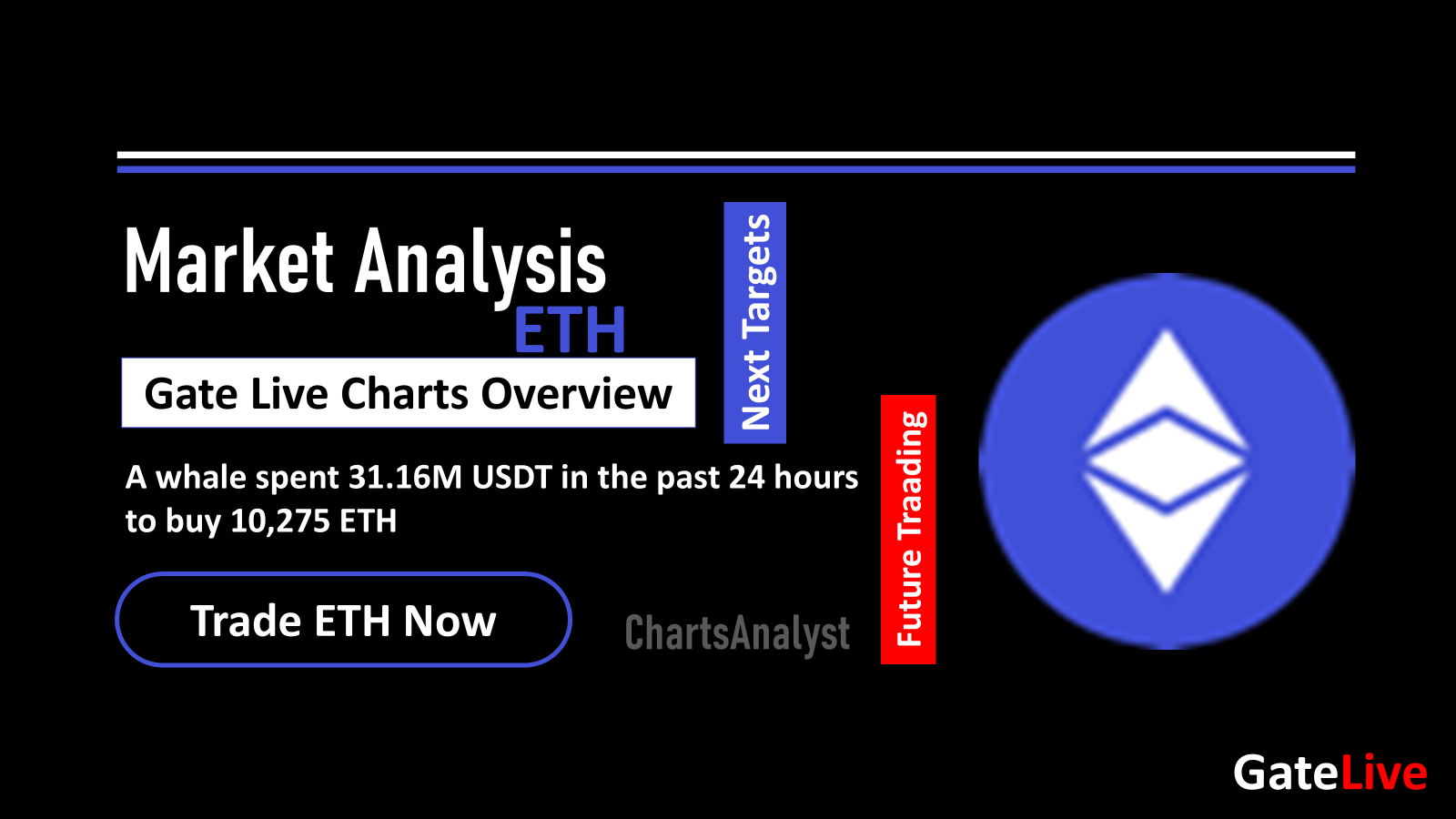 Market Analysis
ETH

Gate Live Charts Overview

Next Targets

A whale spent 31.16M USDT in the past 24 hours to buy 10,275 ETH

Future Traading

Trade ETH Now

ChartsAnalyst

GateLive